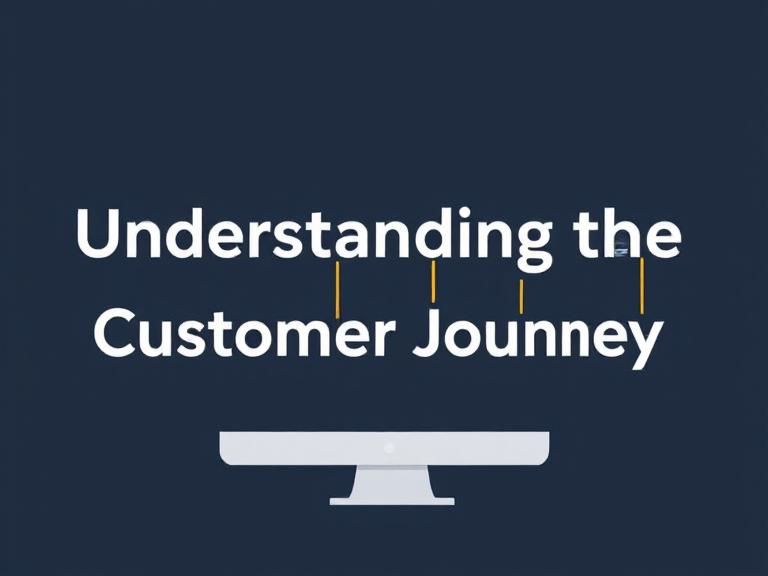 Understanding the Customer Jounney